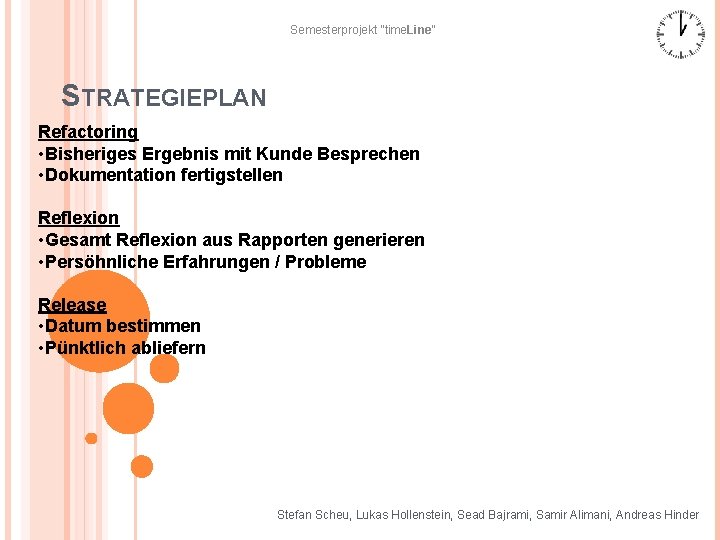 Semesterprojekt "timeLine"

STRATEGIEPLAN

Refactoring
•Bisheriges Ergebnis mit Kunde Besprechen
•Dokumentation fertigstellen

Reflexion
•Gesamt Reflexion aus Rapporten generieren
•Persöhnliche Erfahrungen / Probleme

Release
•Datum bestimmen
•Pünktlich abliefern

Stefan Scheu, Lukas Hollenstein, Sead Bajrami, Samir Alimani, Andreas Hinder